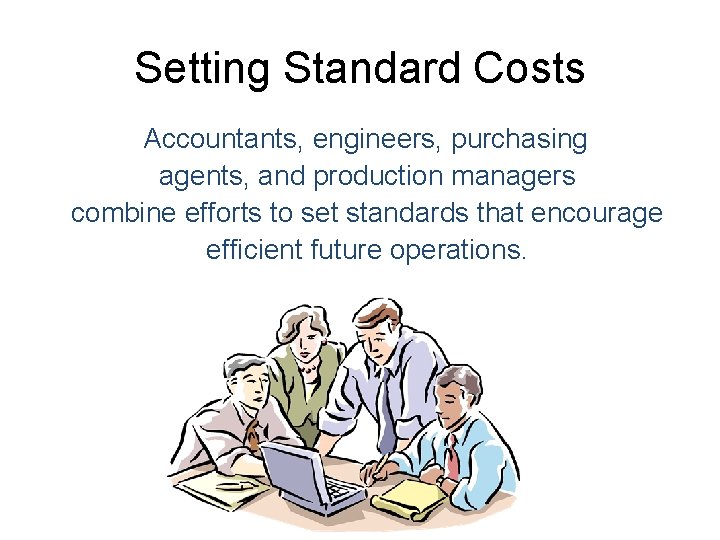 Setting Standard Costs

Accountants, engineers, purchasing agents, and production managers combine efforts to set standards that encourage efficient future operations.